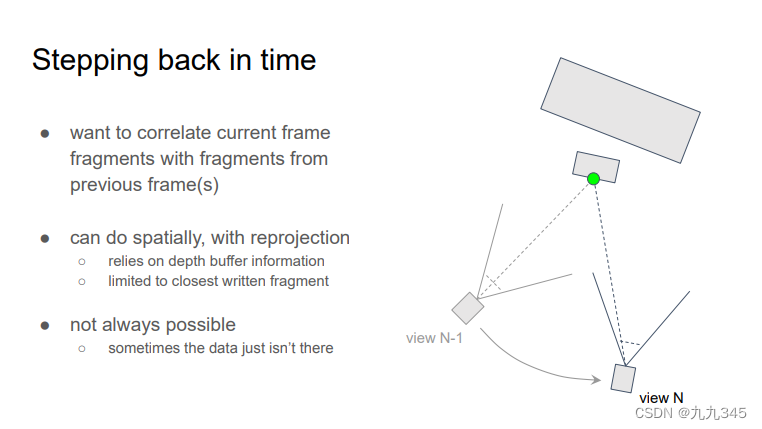 Stepping back in time

● want to correlate current frame fragments with fragments from previous frame(s)

● can do spatially, with reprojection
○ relies on depth buffer information
○ limited to closest written fragment

● not always possible
○ sometimes the data just isn't there

view N-1

view N

CSDN @九九345